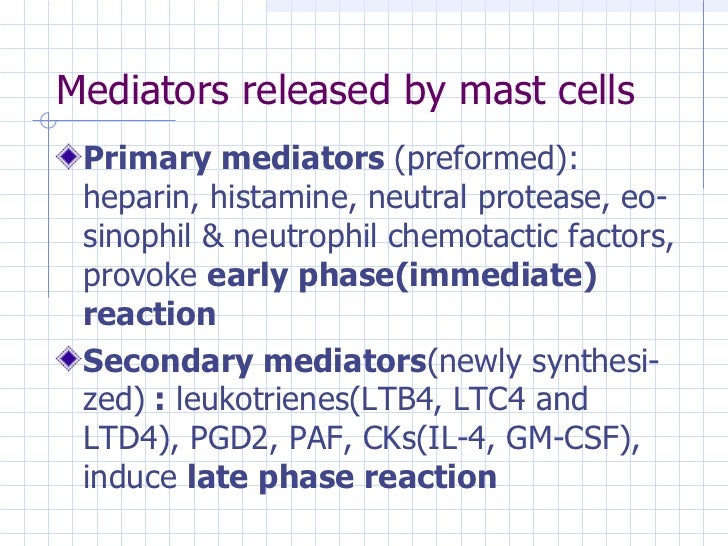 Mediators released by mast cells

Primary mediators (preformed): heparin, histamine, neutral protease, eosinophil & neutrophil chemotactic factors, provoke early phase(immediate) reaction

Secondary mediators(newly synthesized) : leukotrienes(LTB4, LTC4 and LTD4), PGD2, PAF, CKs(IL-4, GM-CSF), induce late phase reaction